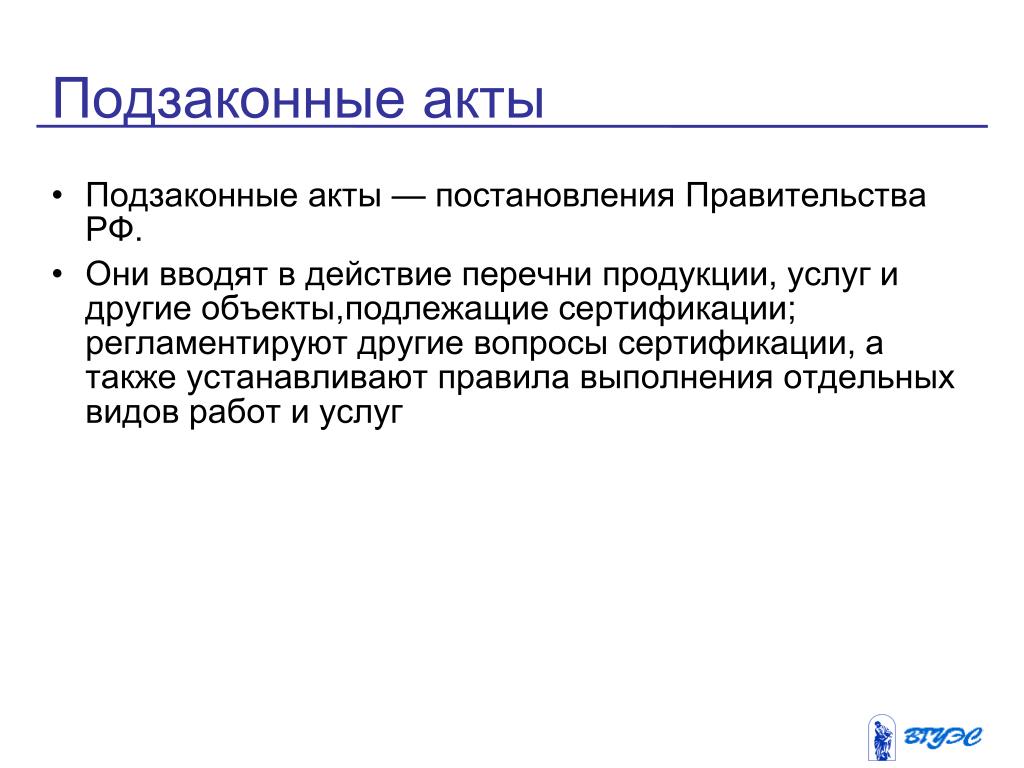 Подзаконные акты

• Подзаконные акты — постановления Правительства РФ.

• Они вводят в действие перечни продукции, услуг и другие объекты,подлежащие сертификации; регламентируют другие вопросы сертификации, а также устанавливают правила выполнения отдельных видов работ и услуг

ВГУЭС